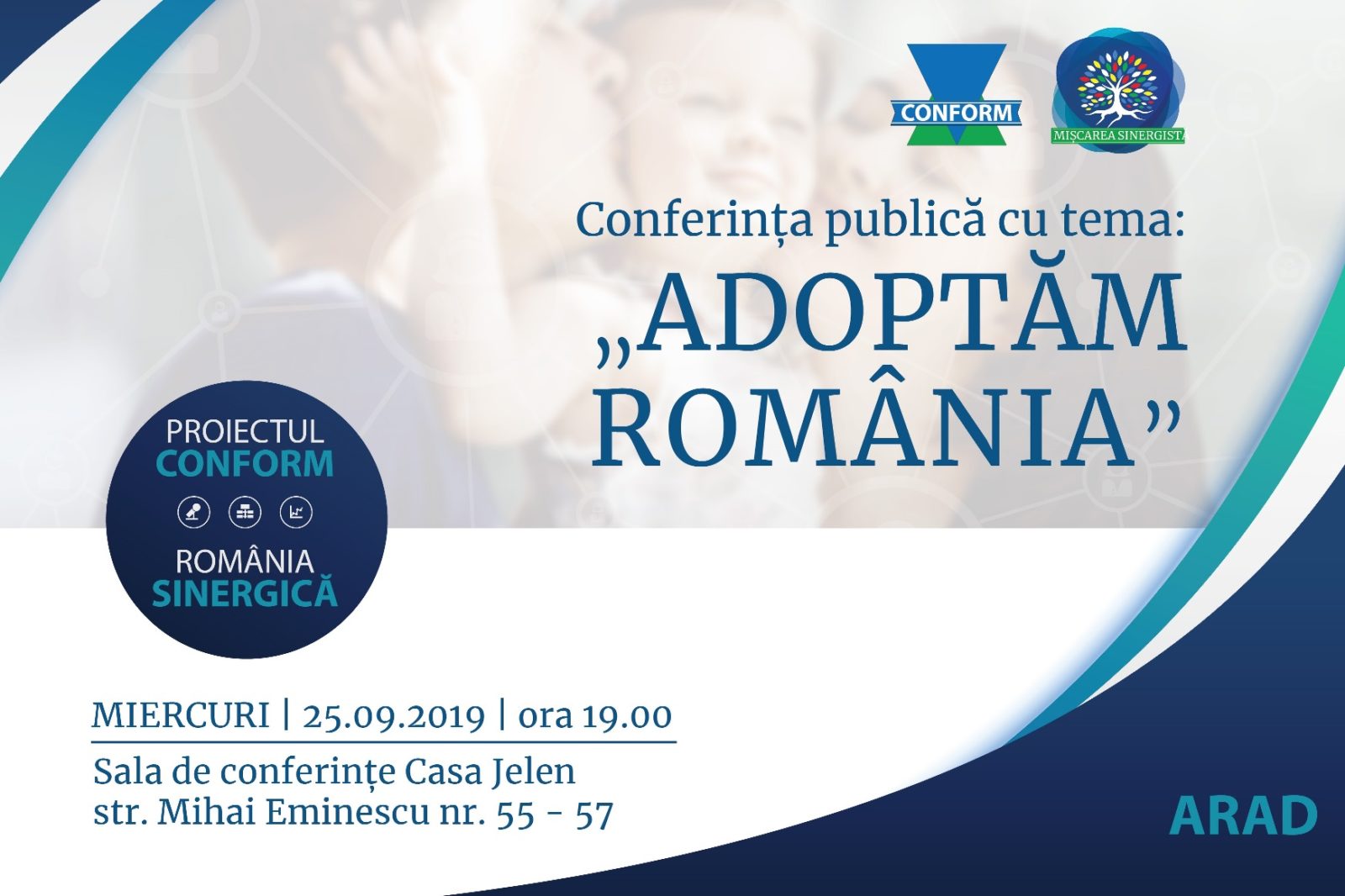 CONFORM

MIȘCAREA SINERGISTĂ

Conferința publică cu tema:
„ADOPTĂM ROMÂNIA”

PROIECTUL CONFORM
ROMÂNIA SINERGICĂ

MIERCURI | 25.09.2019 | ora 19.00
Sala de conferințe Casa Jelen
str. Mihai Eminescu nr. 55 - 57

ARAD